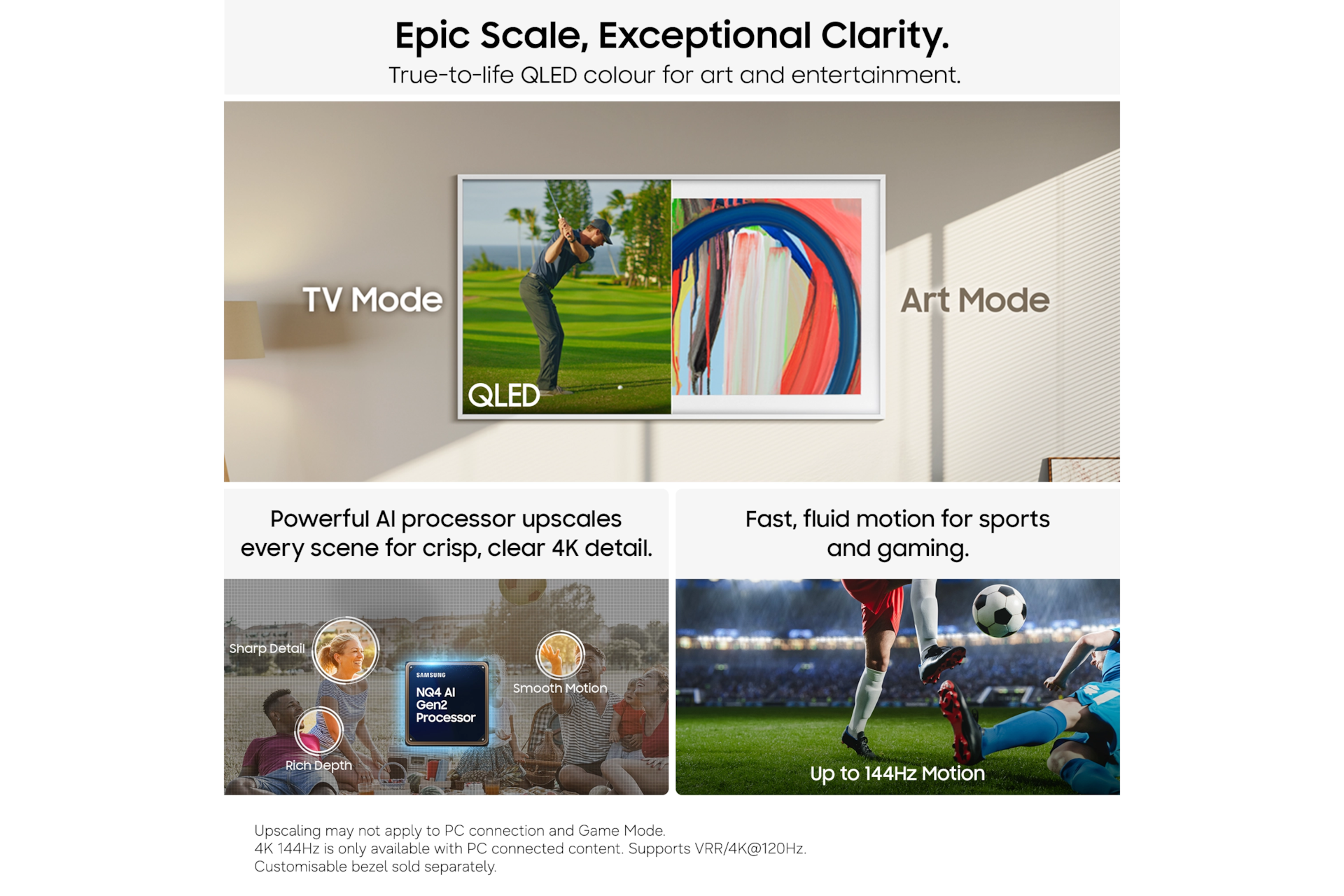 Epic Scale, Exceptional Clarity.
True-to-life QLED colour for art and entertainment.

TV Mode

QLED

Art Mode

Powerful AI processor upscales every scene for crisp, clear 4K detail.

Sharp Detail

SAMSUNG
NQ4 AI
Gen2
Processor

Smooth Motion

Rich Depth

Fast, fluid motion for sports and gaming.

Up to 144Hz Motion

Upscaling may not apply to PC connection and Game Mode.
4K 144Hz is only available with PC connected content. Supports VRR/4K@120Hz.
Customisable bezel sold separately.